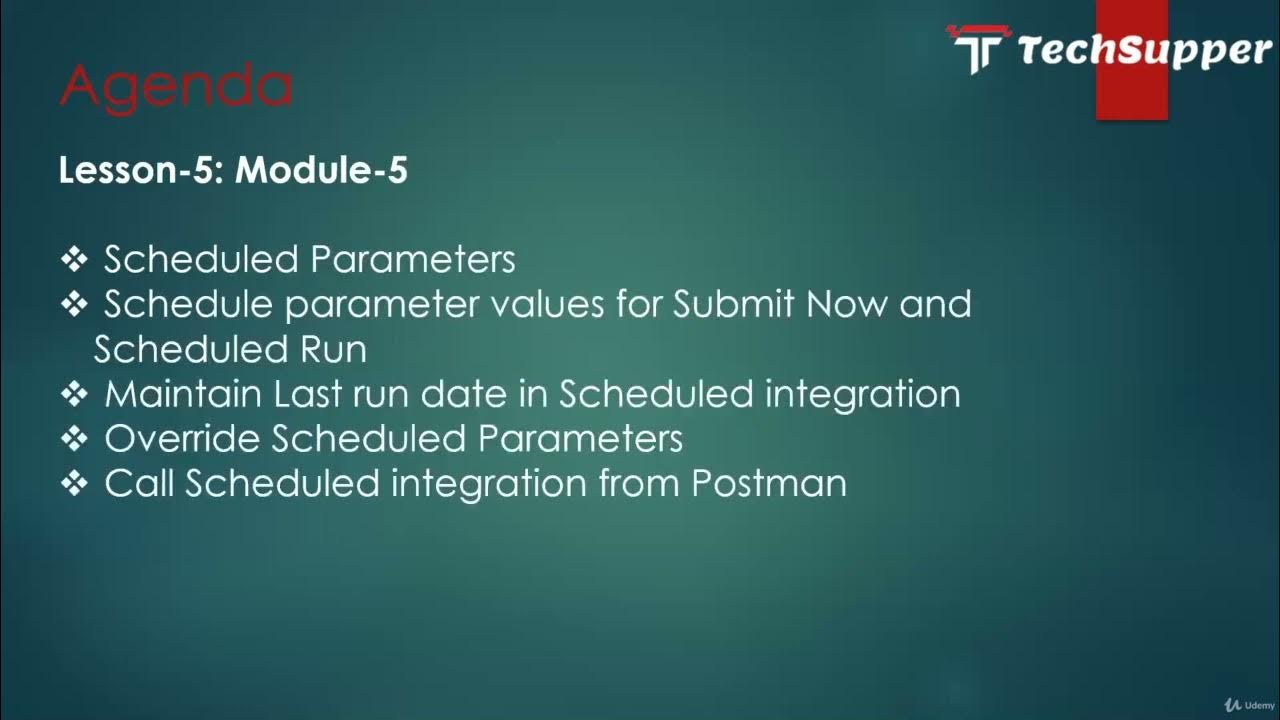 TechSupper

Agenda

Lesson-5: Module-5

❖ Scheduled Parameters
❖ Schedule parameter values for Submit Now and Scheduled Run
❖ Maintain Last run date in Scheduled integration
❖ Override Scheduled Parameters
❖ Call Scheduled integration from Postman

Udemy